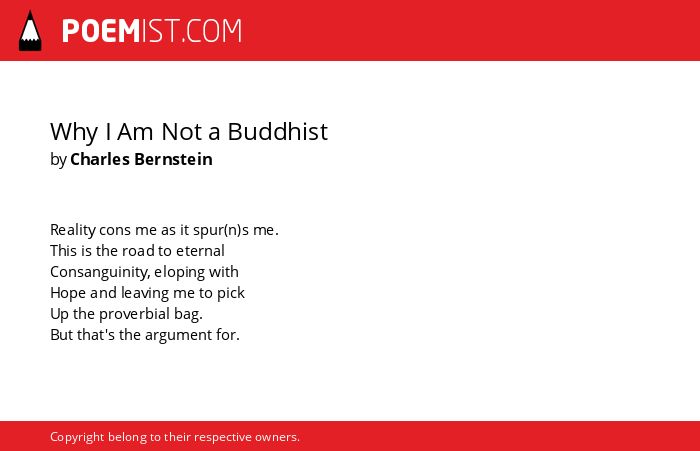 POEMIST.COM

Why I Am Not a Buddhist
by Charles Bernstein

Reality cons me as it spur(n)s me.
This is the road to eternal
Consanguinity, eloping with
Hope and leaving me to pick
Up the proverbial bag.
But that's the argument for.

Copyright belong to their respective owners.